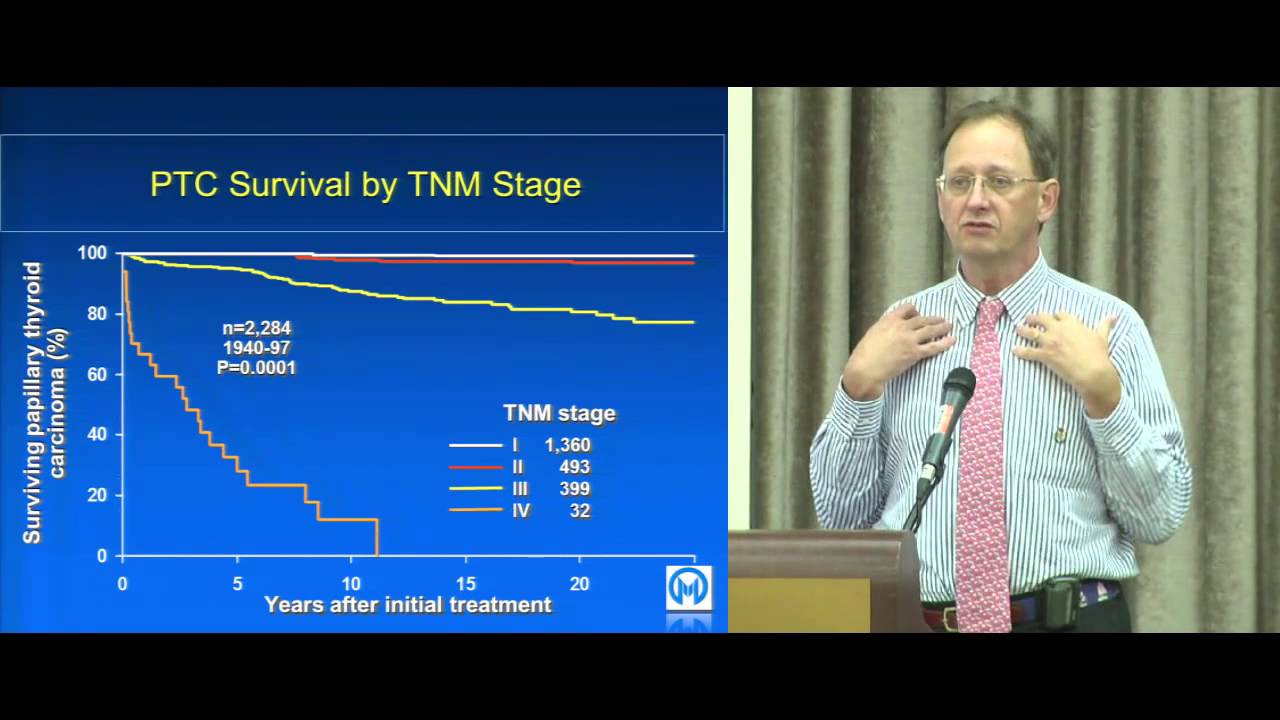 PTC Survival by TNM Stage

Surviving papillary thyroid carcinoma (%)

100
80
60
40
20
0

n=2,284
1940-97
P=0.0001

TNM stage
I 1,360
II 493
III 399
IV 32

0 5 10 15 20
Years after initial treatment